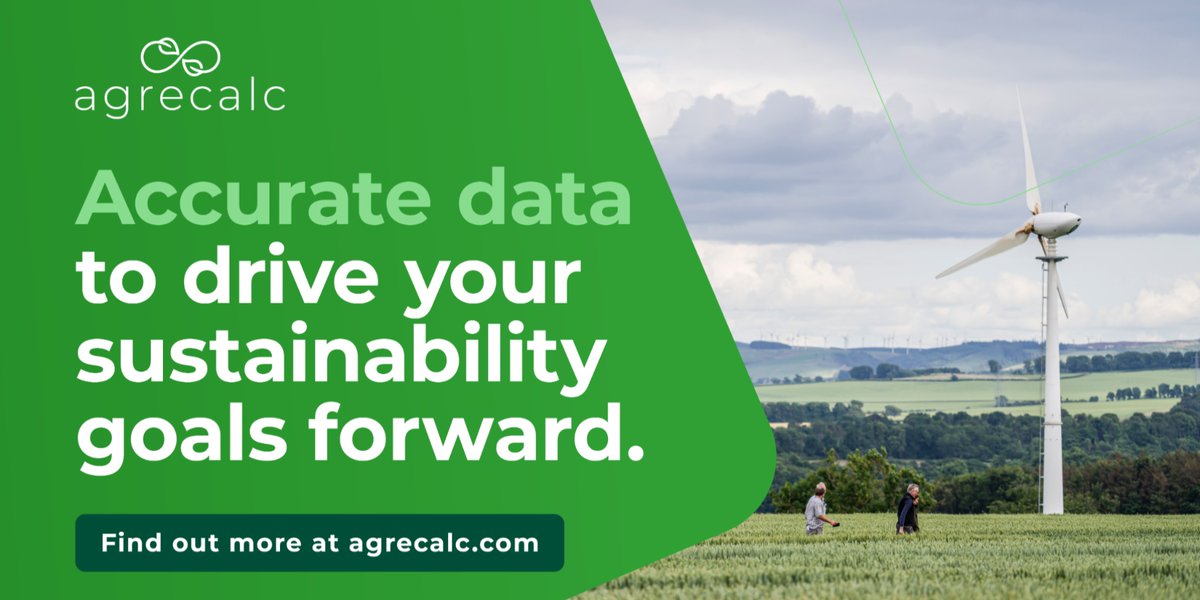 agrecalc

Accurate data to drive your sustainability goals forward.

Find out more at agrecalc.com